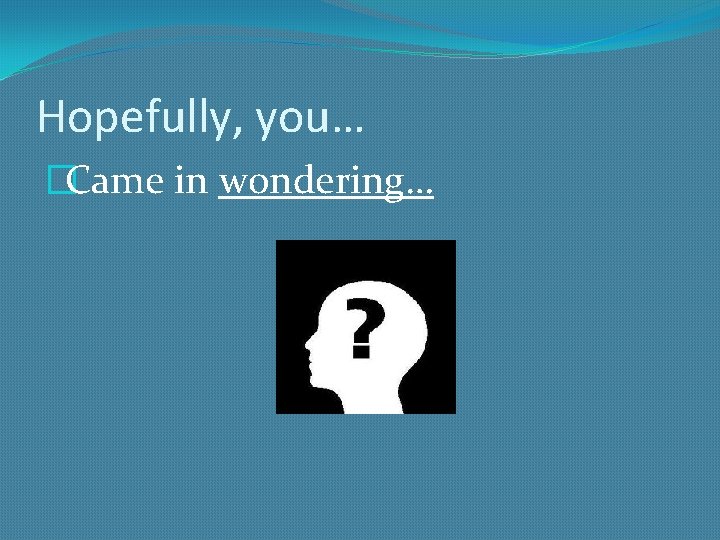 Hopefully, you…

Came in wondering…

?